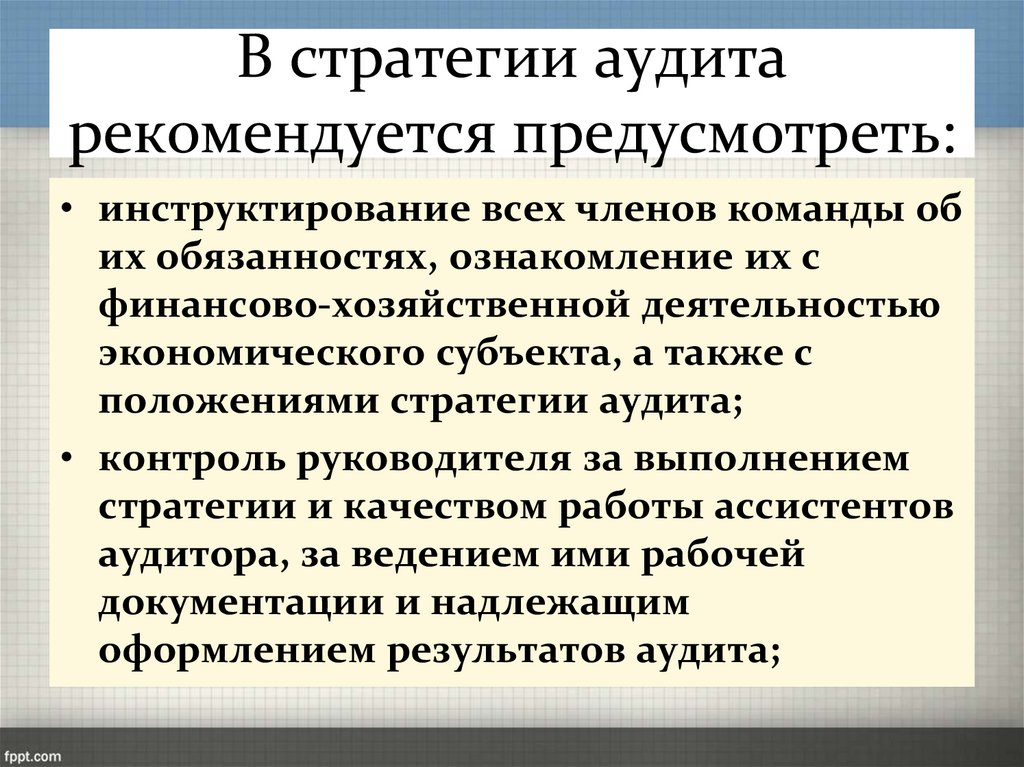 В стратегии аудита рекомендуется предусмотреть:

• инструктирование всех членов команды об их обязанностях, ознакомление их с финансово-хозяйственной деятельностью экономического субъекта, а также с положениями стратегии аудита;

• контроль руководителя за выполнением стратегии и качеством работы ассистентов аудитора, за ведением ими рабочей документации и надлежащим оформлением результатов аудита;

fppt.com